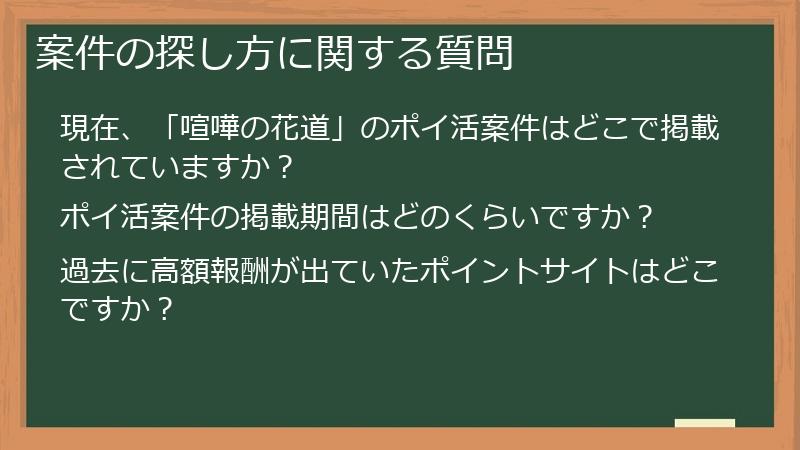 案件の探し方に関する質問

現在、「喧嘩の花道」のポイ活案件はどこで掲載されていますか？

ポイ活案件の掲載期間はどのくらいですか？

過去に高額報酬が出ていたポイントサイトはどこですか？